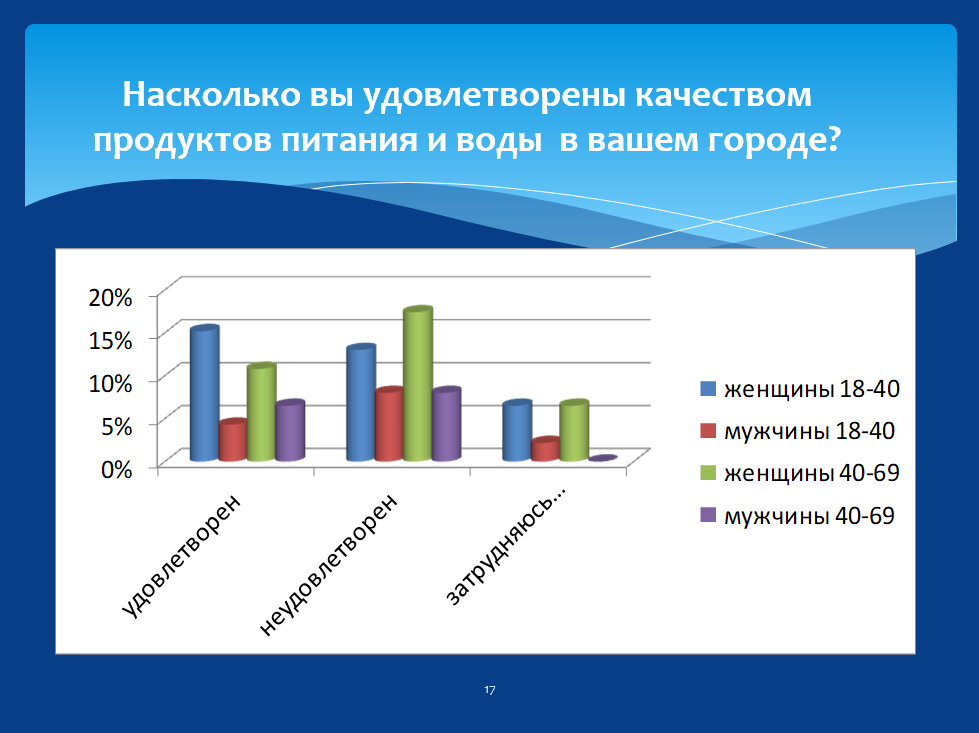 Насколько вы удовлетворены качеством продуктов питания и воды  в вашем городе?

20%
15%
10%
5%
0%

удовлетворен
неудовлетворен
затрудняюсь...

женщины 18-40
мужчины 18-40
женщины 40-69
мужчины 40-69

17